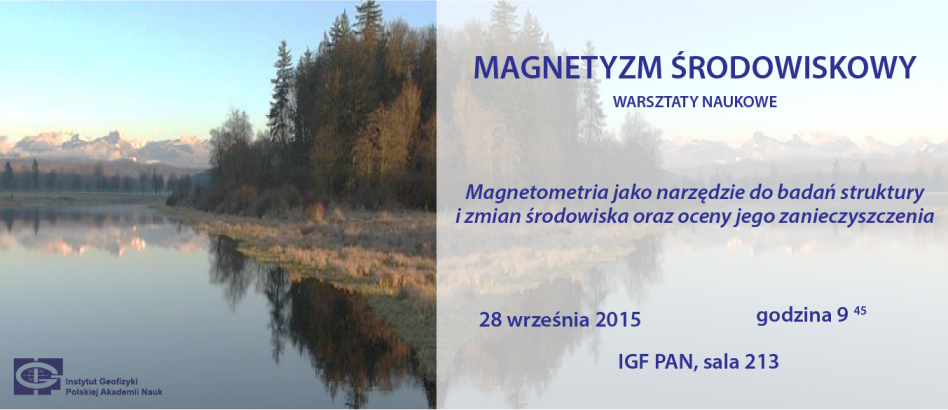 MAGNETYZM ŚRODOWISKOWY

WARSZTATY NAUKOWE

Magnetometria jako narzędzie do badań struktury i zmian środowiska oraz oceny jego zanieczyszczenia

28 września 2015

godzina 9 $^{45}$

IGF PAN, sala 213

Instytut Geofizyki Polskiej Akademii Nauk